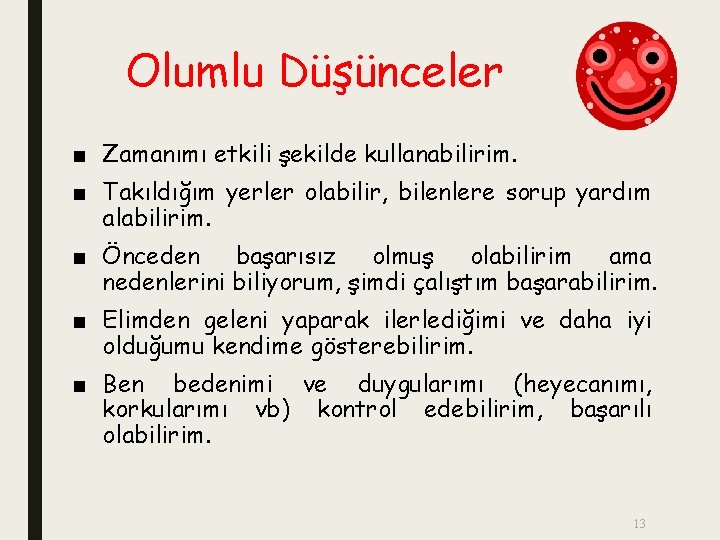 Olumlu Düşünceler

■ Zamanımı etkili şekilde kullanabilirim.

■ Takıldığım yerler olabilir, bilenlere sorup yardım alabilirim.

■ Önceden başarısız olmuş olabilirim ama nedenlerini biliyorum, şimdi çalıştım başarabilirim.

■ Elimden geleni yaparak ilerlediğimi ve daha iyi olduğumu kendime gösterebilirim.

■ Ben bedenimi ve duygularımı (heyecanımı, korkularımı vb) kontrol edebilirim, başarılı olabilirim.

13